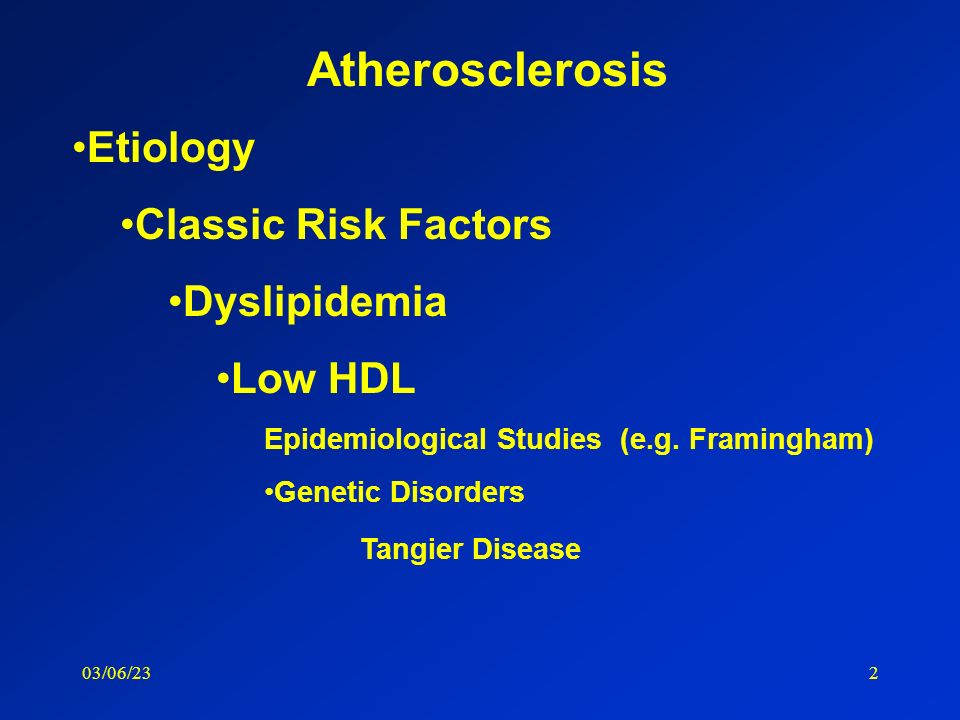 Atherosclerosis

•Etiology

•Classic Risk Factors

•Dyslipidemia

•Low HDL

Epidemiological Studies (e.g. Framingham)

•Genetic Disorders

Tangier Disease

03/06/23

2